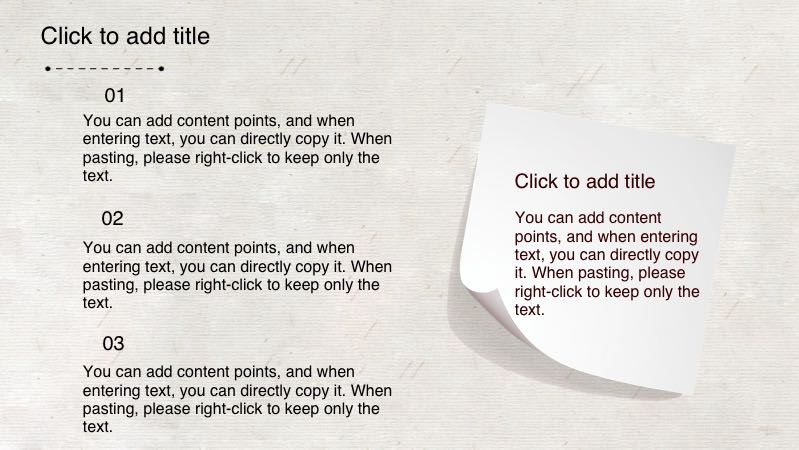 Click to add title

01

You can add content points, and when entering text, you can directly copy it. When pasting, please right-click to keep only the text.

02

You can add content points, and when entering text, you can directly copy it. When pasting, please right-click to keep only the text.

03

You can add content points, and when entering text, you can directly copy it. When pasting, please right-click to keep only the text.

Click to add title

You can add content points, and when entering text, you can directly copy it. When pasting, please right-click to keep only the text.